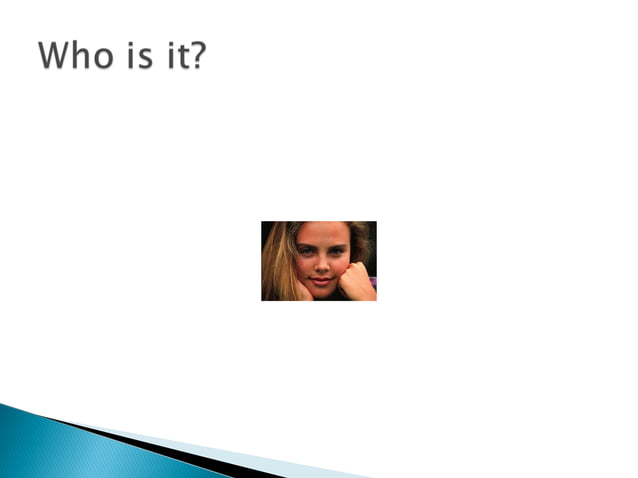 Who is it?